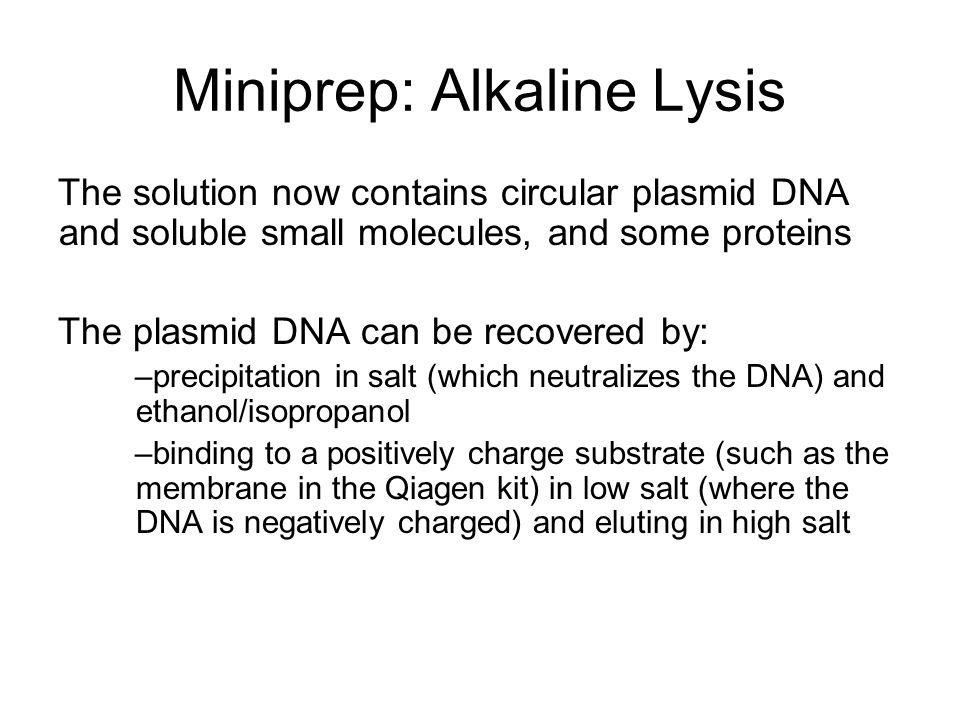 Miniprep: Alkaline Lysis

The solution now contains circular plasmid DNA and soluble small molecules, and some proteins

The plasmid DNA can be recovered by:

–precipitation in salt (which neutralizes the DNA) and ethanol/isopropanol

–binding to a positively charge substrate (such as the membrane in the Qiagen kit) in low salt (where the DNA is negatively charged) and eluting in high salt